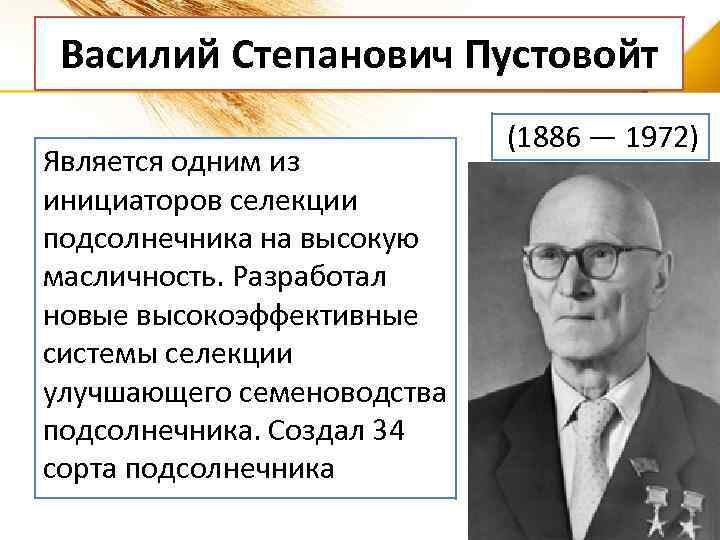 Василий Степанович Пустовойт

(1886 — 1972)

Является одним из инициаторов селекции подсолнечника на высокую масличность. Разработал новые высокоэффективные системы селекции улучшающего семеноводства подсолнечника. Создал 34 сорта подсолнечника